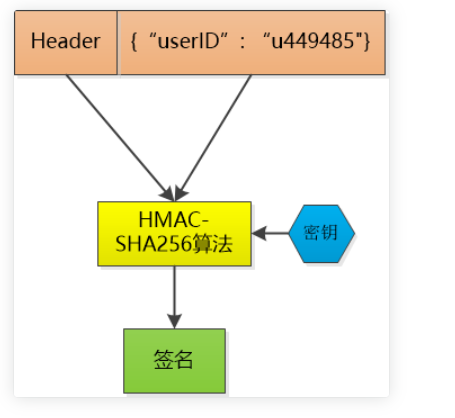 Header

{ “userID” : “u449485"}

HMAC-SHA256算法

密钥

签名